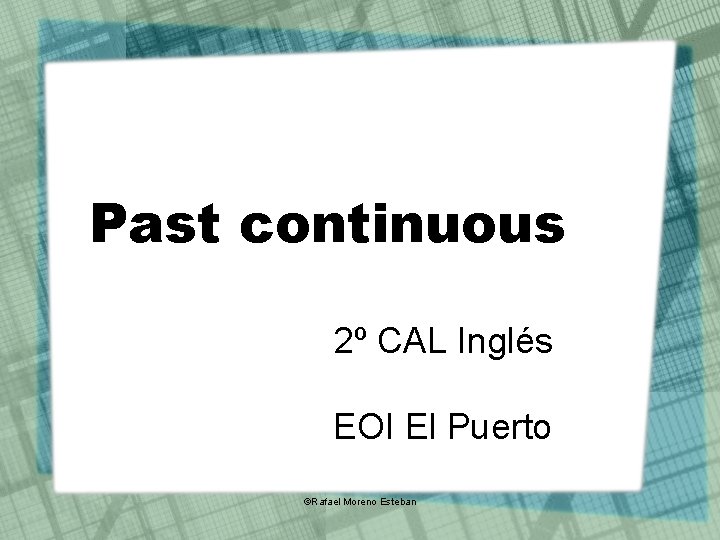 Past continuous

2º CAL Inglés

EOI El Puerto

©Rafael Moreno Esteban